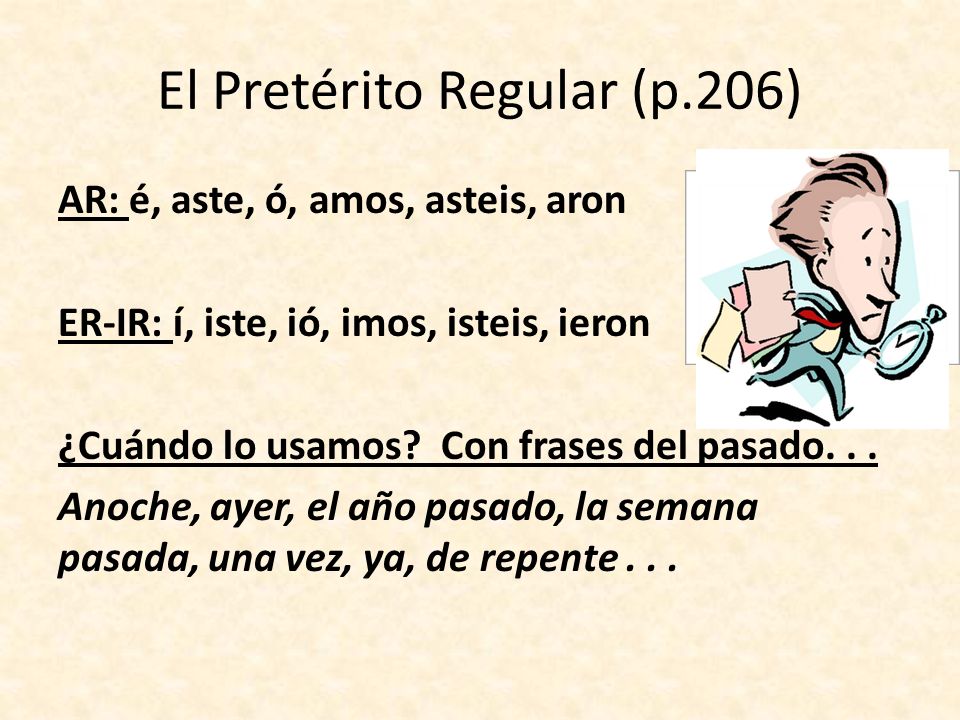 El Pretérito Regular (p.206)

AR: é, aste, ó, amos, asteis, aron

ER-IR: í, iste, ió, imos, isteis, ieron

¿Cuándo lo usamos? Con frases del pasado. . .

Anoche, ayer, el año pasado, la semana pasada, una vez, ya, de repente . . .